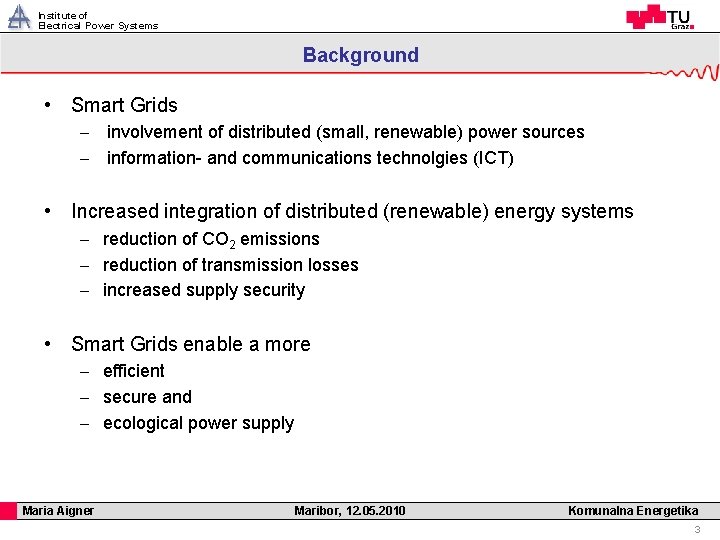 Institute of
Electrical Power Systems

TU Graz

Background

• Smart Grids
– involvement of distributed (small, renewable) power sources
– information- and communications technolgies (ICT)

• Increased integration of distributed (renewable) energy systems
– reduction of $CO_2$ emissions
– reduction of transmission losses
– increased supply security

• Smart Grids enable a more
– efficient
– secure and
– ecological power supply

Maria Aigner Maribor, 12.05.2010 Komunalna Energetika

3